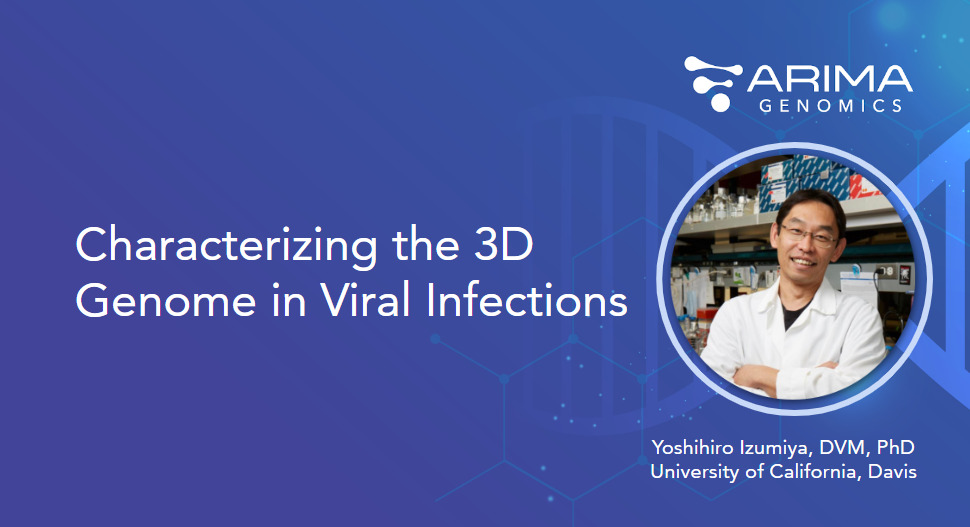 ARIMA
GENOMICS

Characterizing the 3D Genome in Viral Infections

Yoshihiro Izumiya, DVM, PhD
University of California, Davis